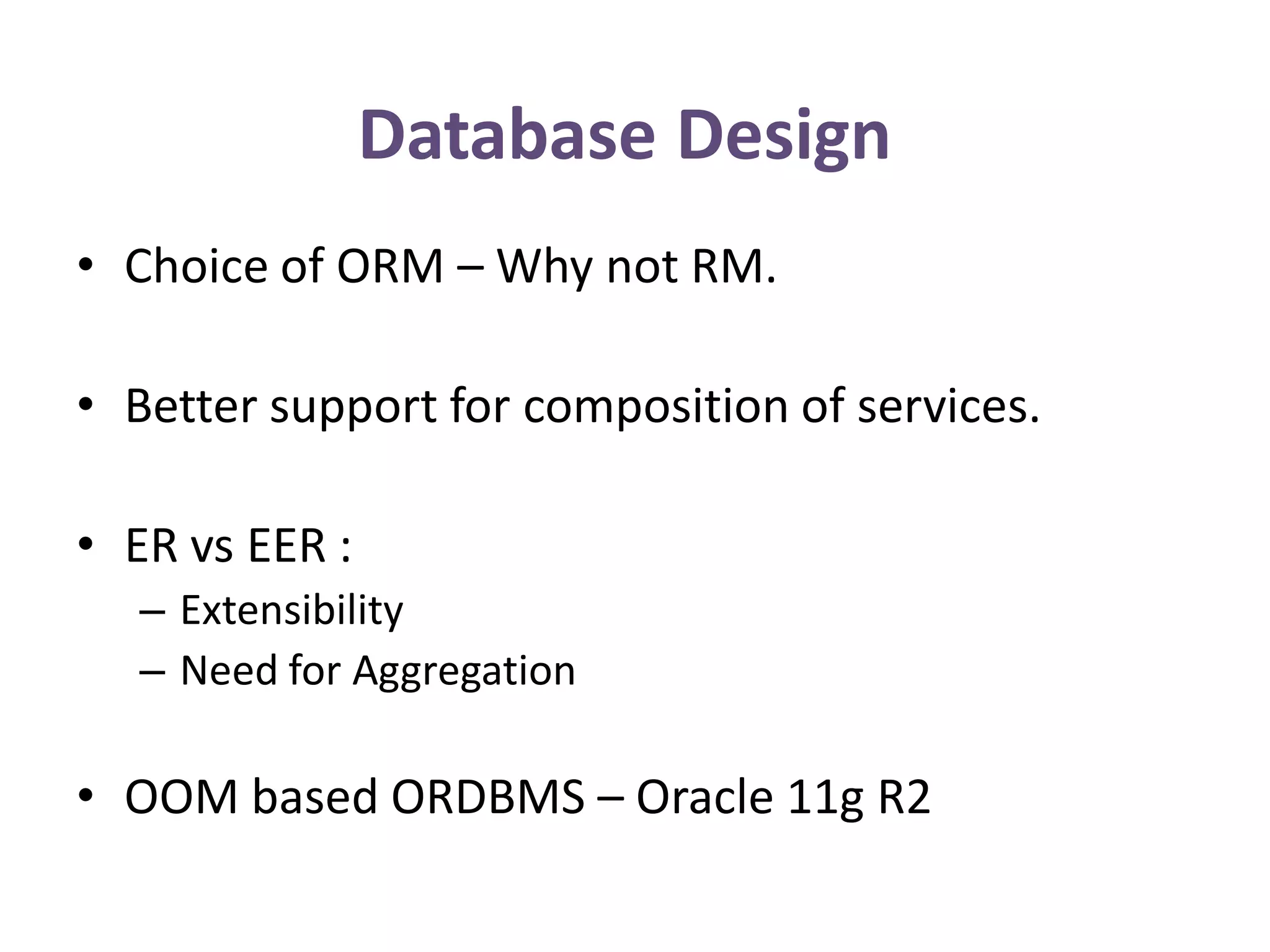 Database Design

• Choice of ORM – Why not RM.

• Better support for composition of services.

• ER vs EER :
– Extensibility
– Need for Aggregation

• OOM based ORDBMS – Oracle 11g R2